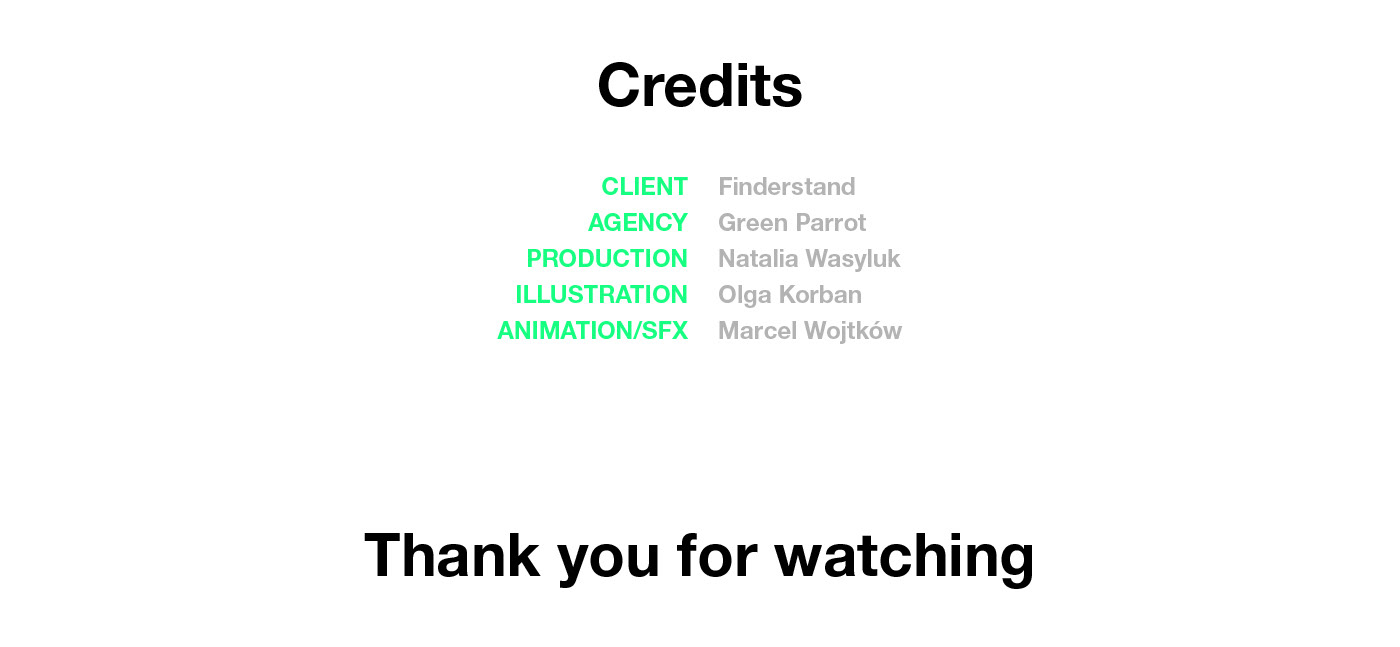 Credits

CLIENT Finderstand
AGENCY Green Parrot
PRODUCTION Natalia Wasyluk
ILLUSTRATION Olga Korban
ANIMATION/SFX Marcel Wojtków

Thank you for watching